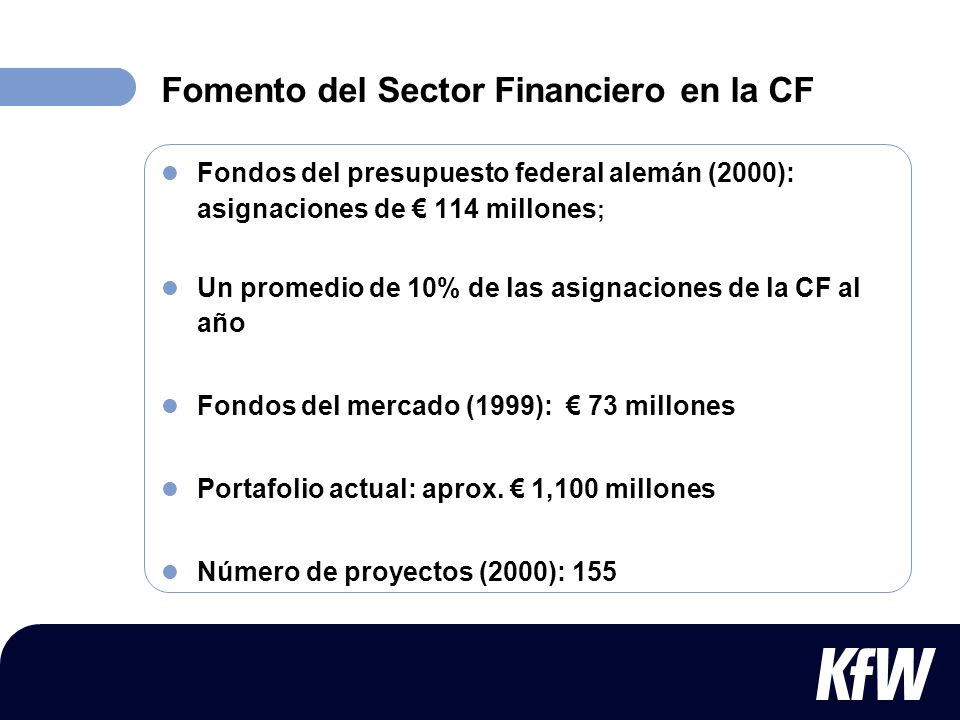 Fomento del Sector Financiero en la CF

- Fondos del presupuesto federal alemán (2000): asignaciones de € 114 millones;

- Un promedio de 10% de las asignaciones de la CF al año

- Fondos del mercado (1999): € 73 millones

- Portafolio actual: aprox. € 1,100 millones

- Número de proyectos (2000): 155

KfW